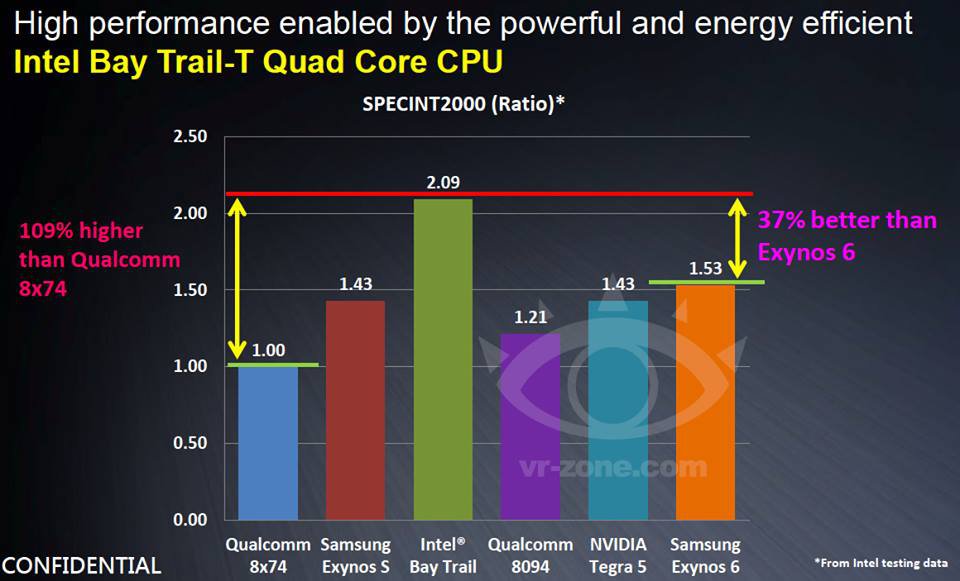 High performance enabled by the powerful and energy efficient
Intel Bay Trail-T Quad Core CPU

SPECINT2000 (Ratio)*

2.50
2.00
1.50
1.00
0.50
0.00

109% higher than Qualcomm 8x74

37% better than Exynos 6

1.00
1.43
2.09
1.21
1.43
1.53

vr-zone.com

Qualcomm 8x74
Samsung Exynos S
Intel® Bay Trail
Qualcomm 8094
NVIDIA Tegra 5
Samsung Exynos 6

CONFIDENTIAL

*From Intel testing data